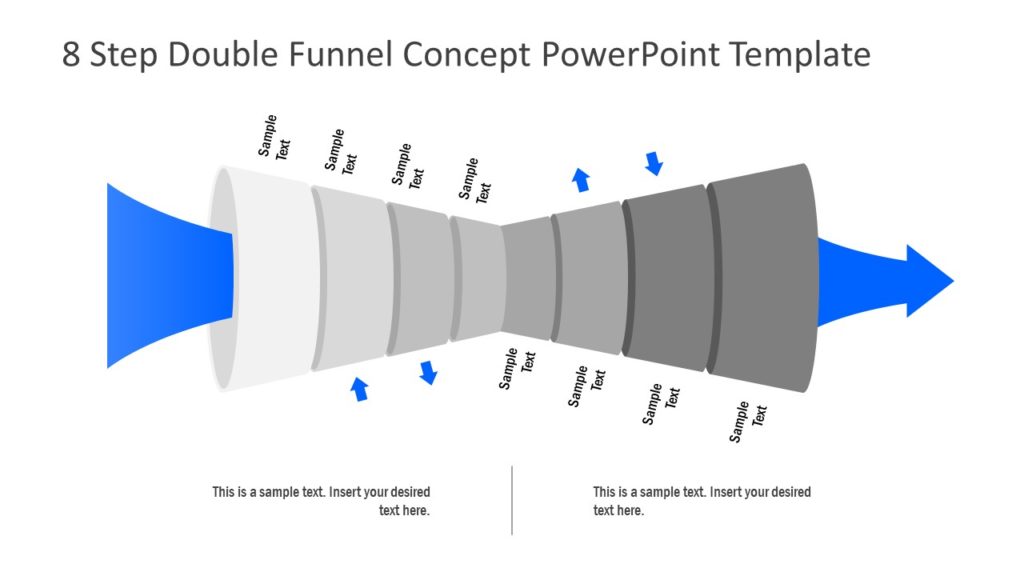 8 Step Double Funnel Concept PowerPoint Template

Sample Text

Sample Text

Sample Text

Sample Text

Sample Text

Sample Text

Sample Text

Sample Text

This is a sample text. Insert your desired text here.

This is a sample text. Insert your desired text here.